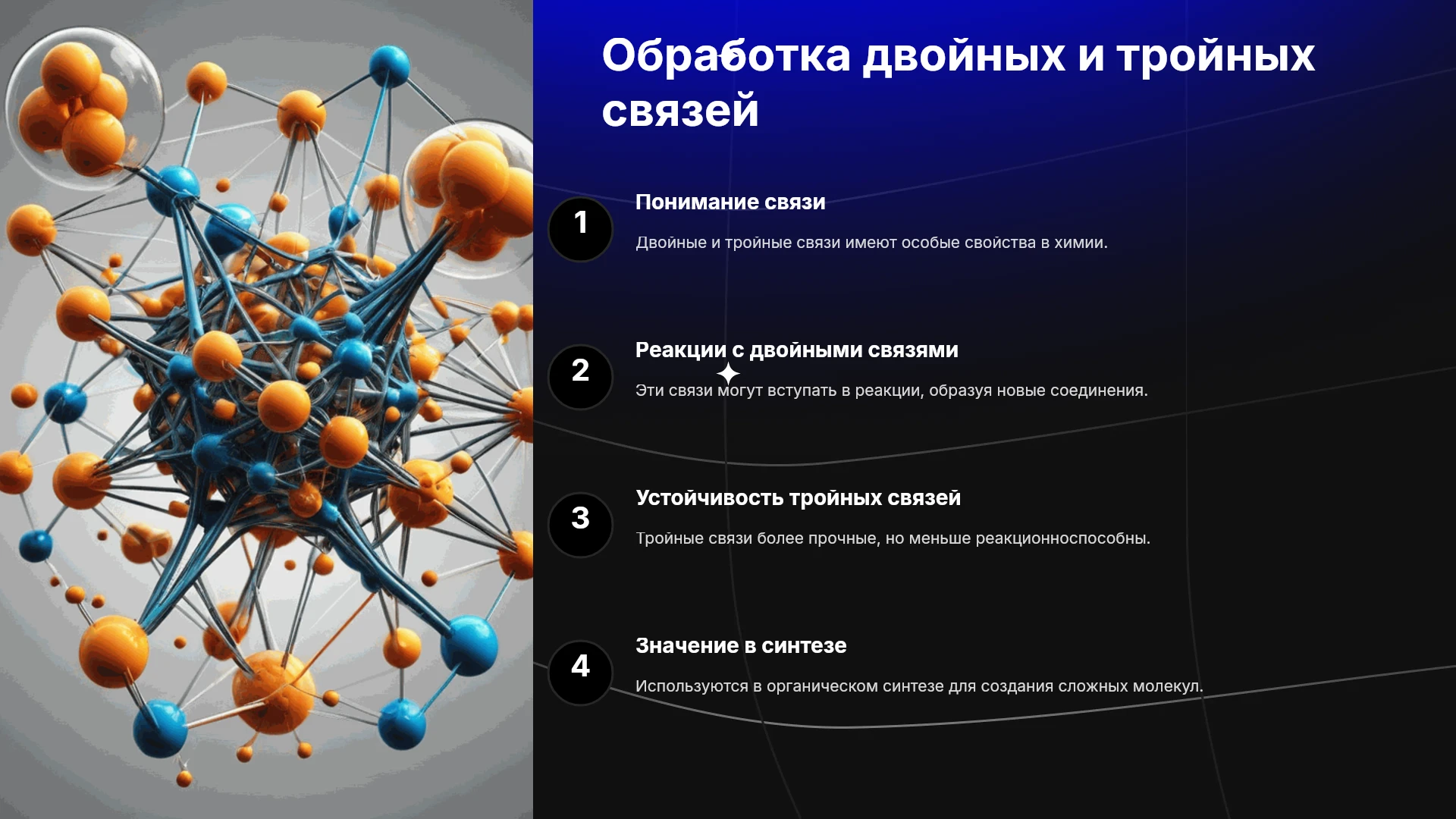 Обработка двойных и тройных связей

1

Понимание связи

Двойные и тройные связи имеют особые свойства в химии.

2

Реакции с двойными связями

Эти связи могут вступать в реакции, образуя новые соединения.

3

Устойчивость тройных связей

Тройные связи более прочные, но меньше реакционноспособны.

4

Значение в синтезе

Используются в органическом синтезе для создания сложных молекул.